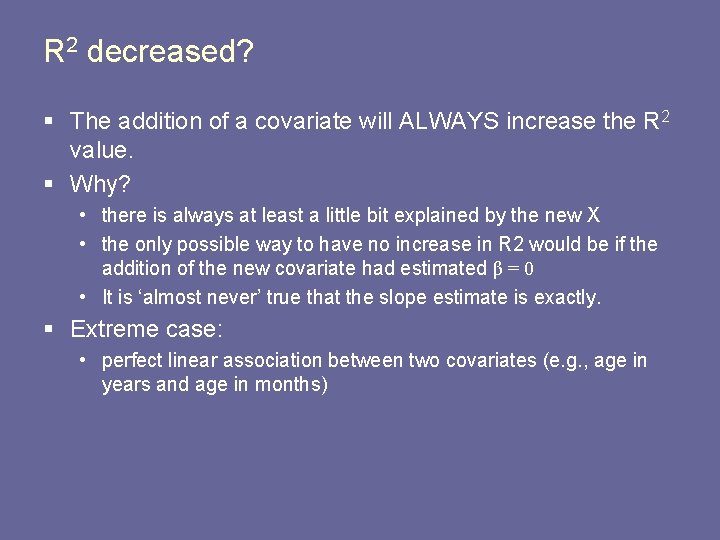 $R^2$ decreased?

▪ The addition of a covariate will ALWAYS increase the $R^2$ value.

▪ Why?

• there is always at least a little bit explained by the new X

• the only possible way to have no increase in R2 would be if the addition of the new covariate had estimated $\beta = 0$

• It is ‘almost never’ true that the slope estimate is exactly.

▪ Extreme case:

• perfect linear association between two covariates (e.g., age in years and age in months)